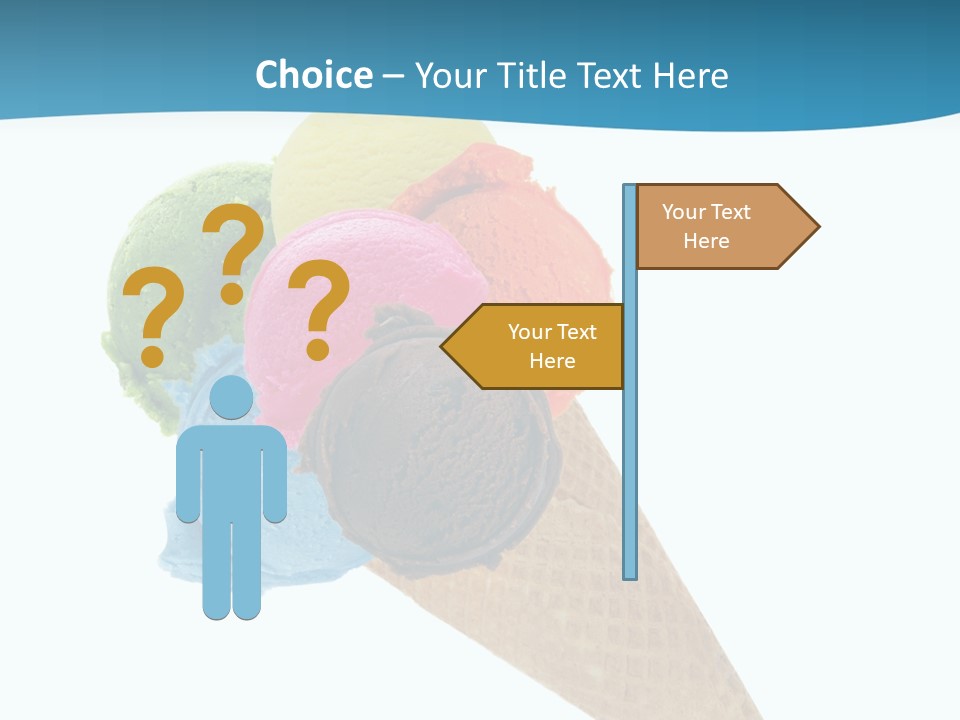 Choice – Your Title Text Here

?
?
?

Your Text Here

Your Text Here